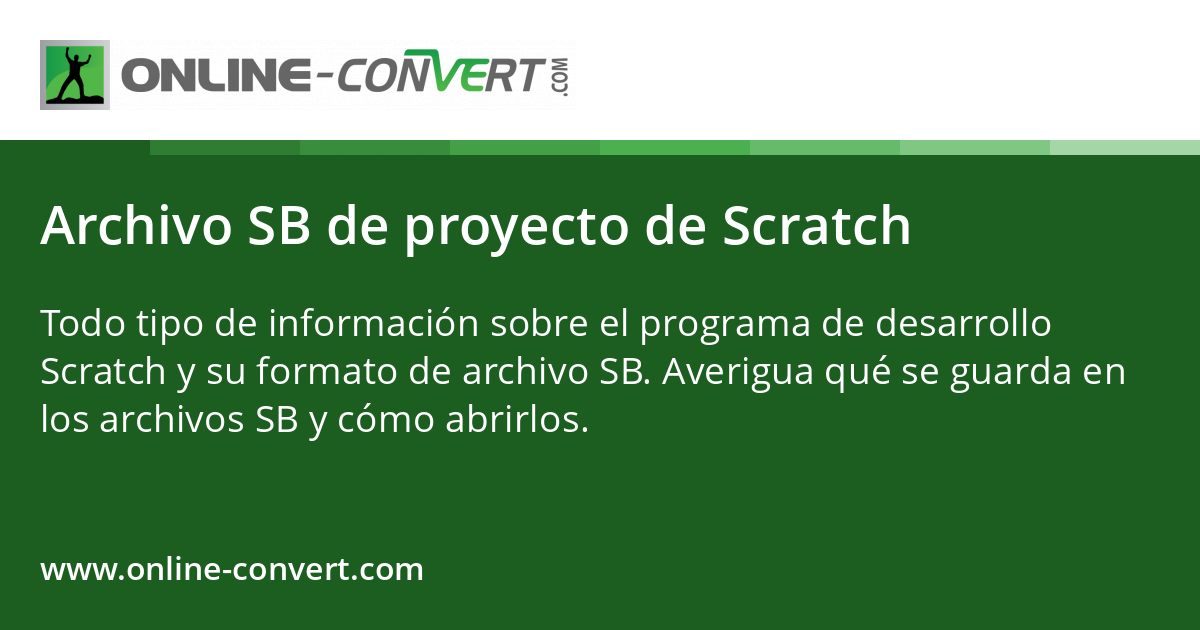 ONLINE-CONVERT.COM

Archivo SB de proyecto de Scratch

Todo tipo de información sobre el programa de desarrollo Scratch y su formato de archivo SB. Averigua qué se guarda en los archivos SB y cómo abrirlos.

www.online-convert.com